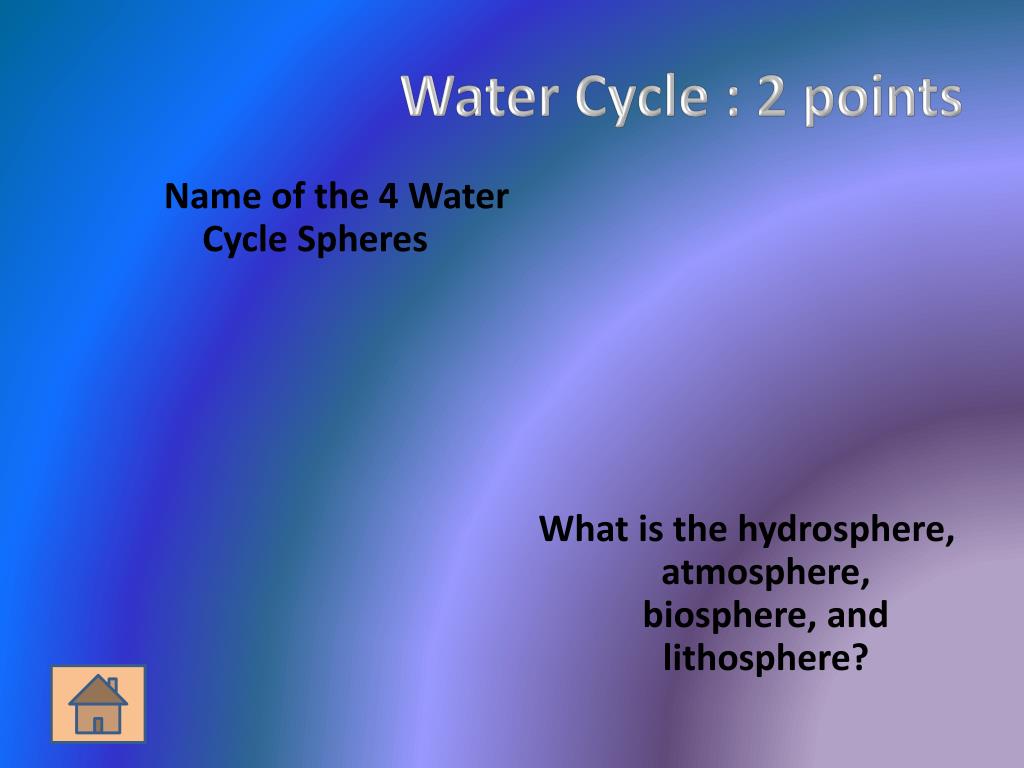 Water Cycle : 2 points

Name of the 4 Water Cycle Spheres

What is the hydrosphere, atmosphere, biosphere, and lithosphere?